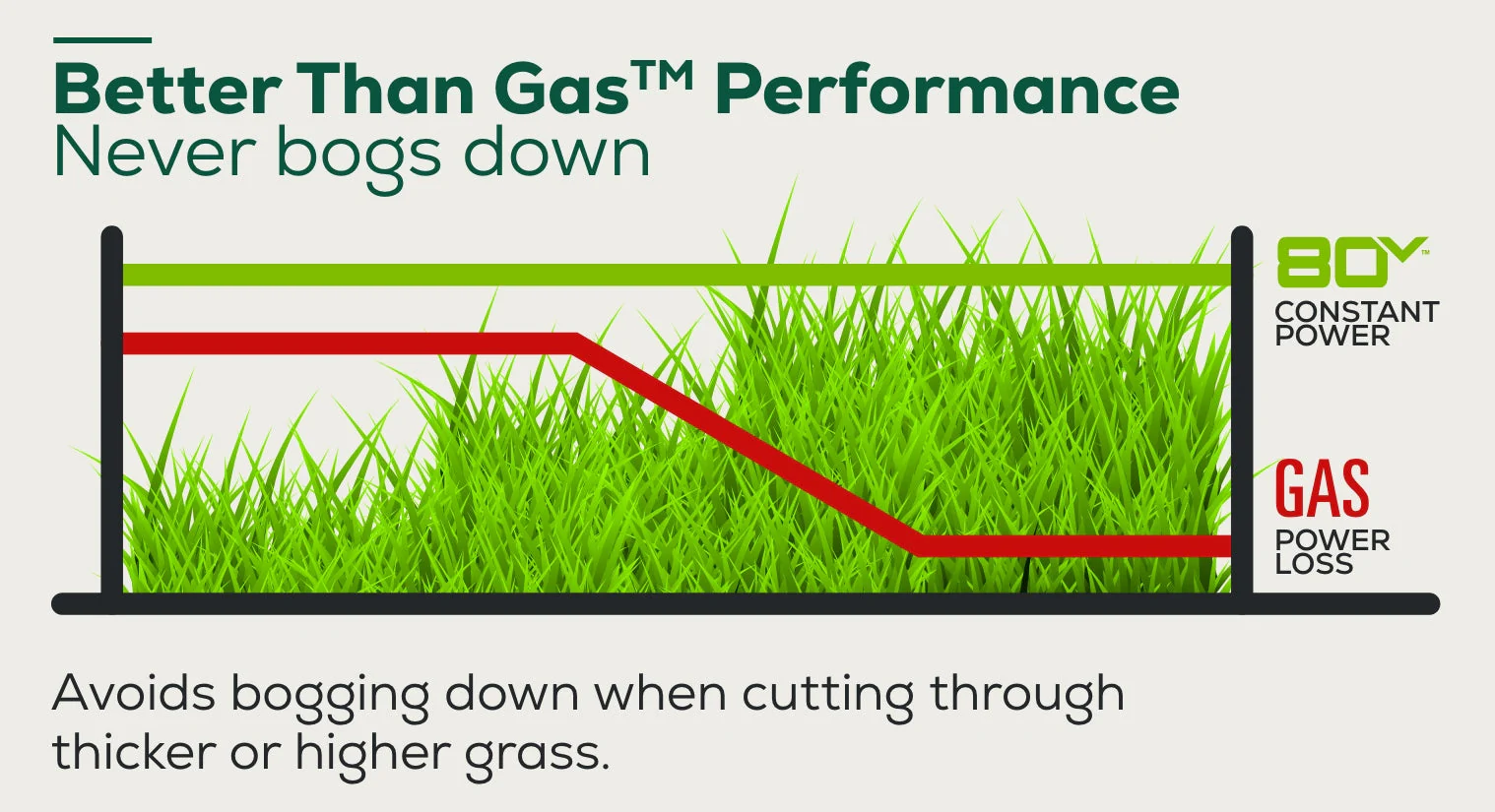 Better Than Gas™ Performance
Never bogs down

80V™
CONSTANT POWER

GAS
POWER LOSS

Avoids bogging down when cutting through thicker or higher grass.